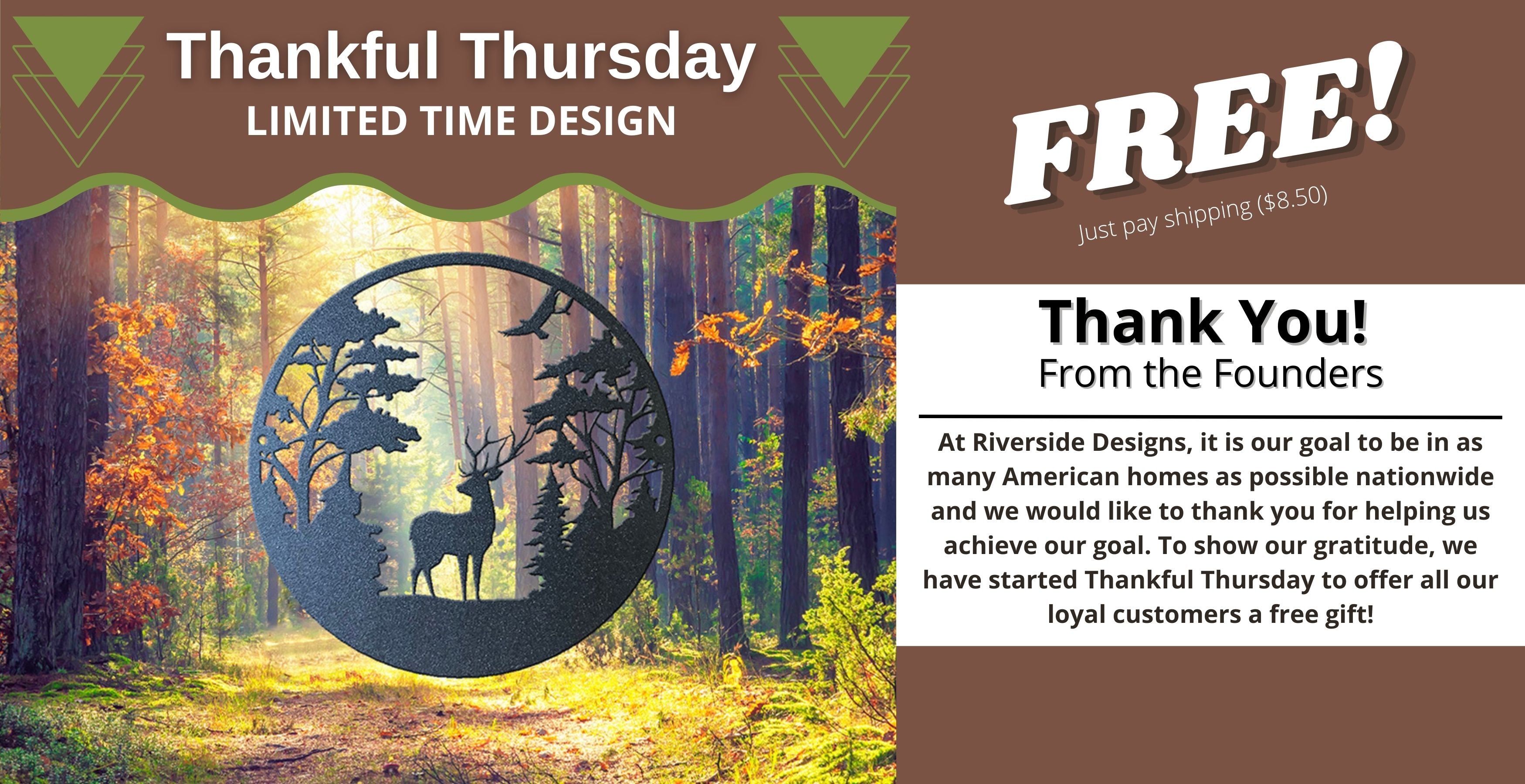 Thankful Thursday
LIMITED TIME DESIGN

FREE!
Just pay shipping ($8.50)

Thank You!
From the Founders

At Riverside Designs, it is our goal to be in as many American homes as possible nationwide and we would like to thank you for helping us achieve our goal. To show our gratitude, we have started Thankful Thursday to offer all our loyal customers a free gift!